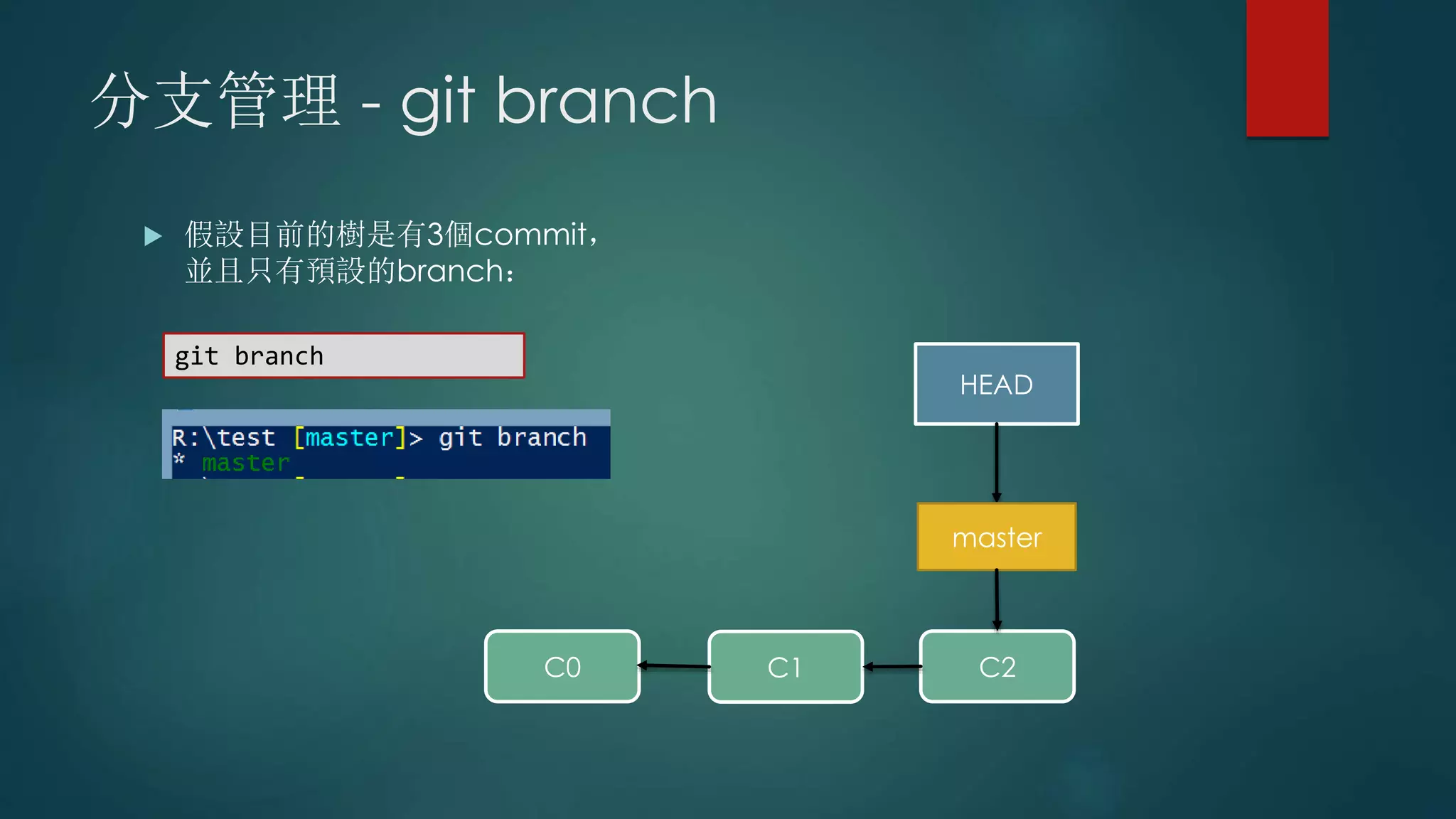 分支管理 - git branch

假設目前的樹是有3個commit，並且只有預設的branch：

git branch

R:\test [master]> git branch
* master

HEAD

master

C0

C1

C2